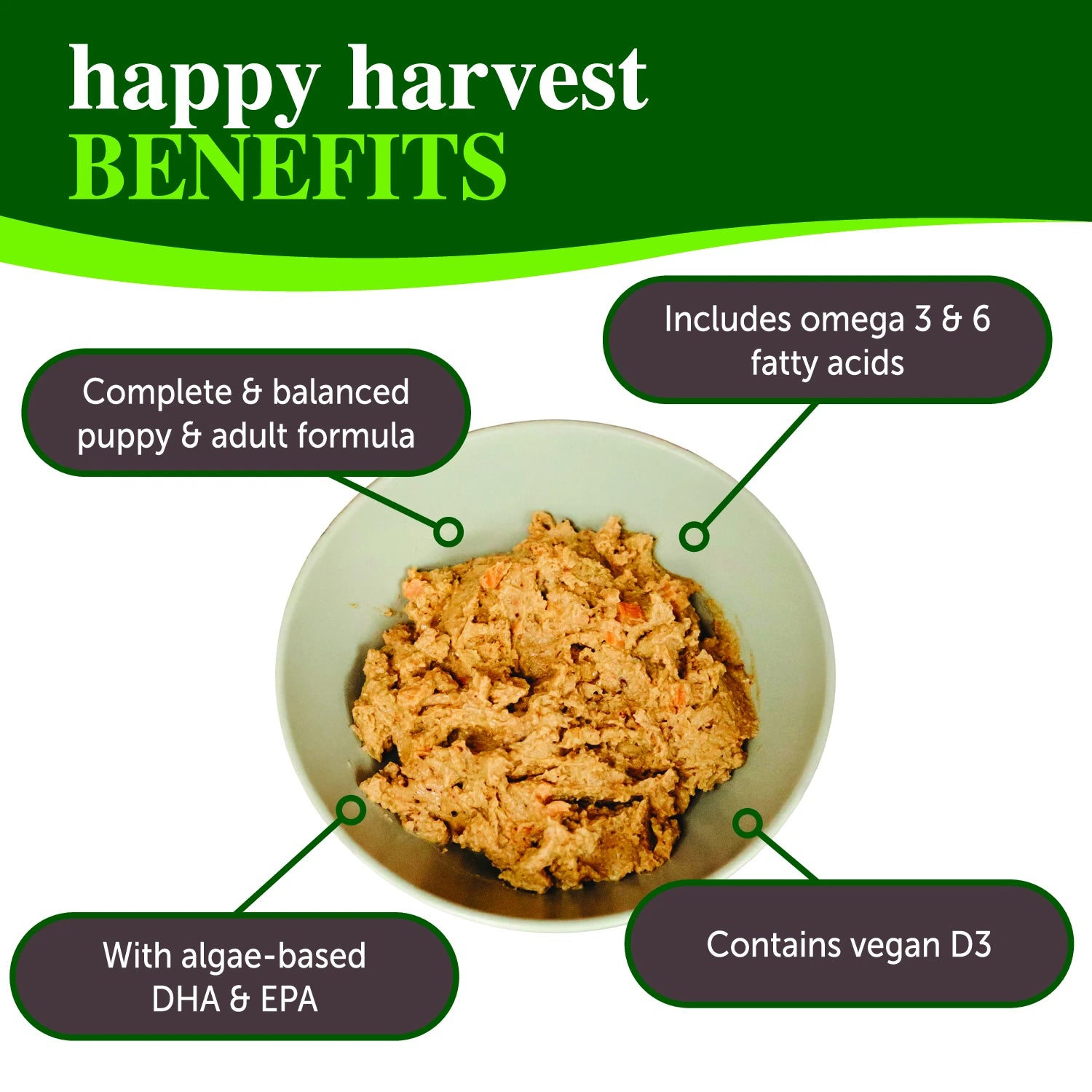 happy harvest
BENEFITS

Complete & balanced puppy & adult formula

Includes omega 3 & 6 fatty acids

With algae-based DHA & EPA

Contains vegan D3